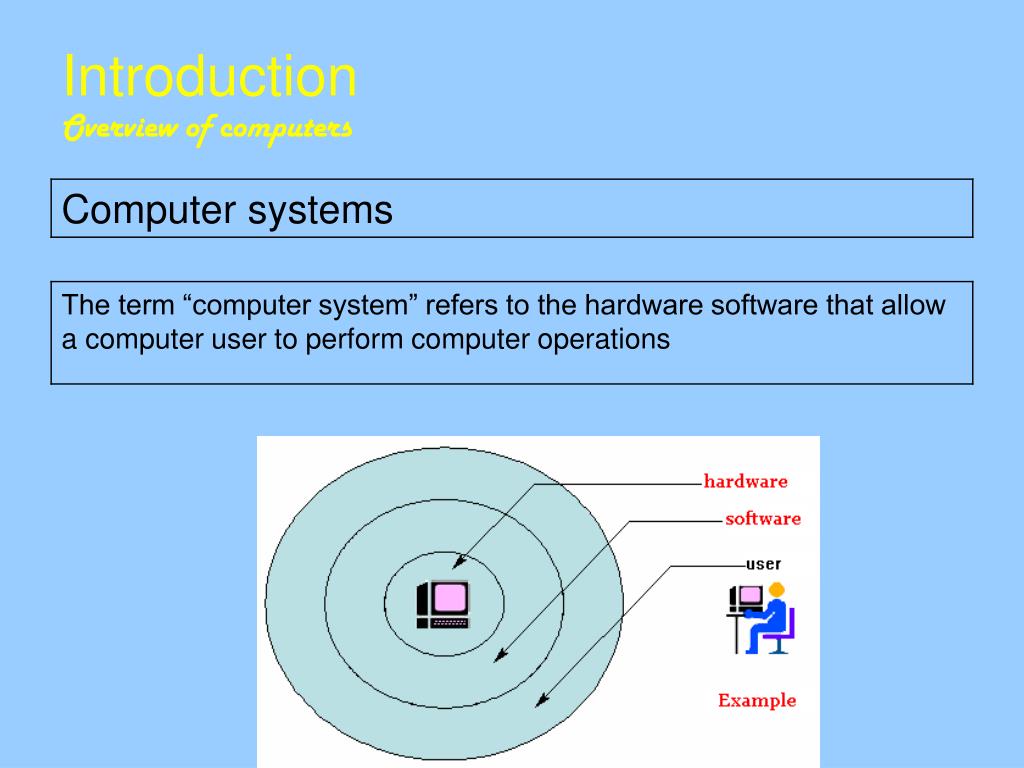 Introduction
Overview of computers

Computer systems

The term “computer system” refers to the hardware software that allow a computer user to perform computer operations

hardware
software
user
Example